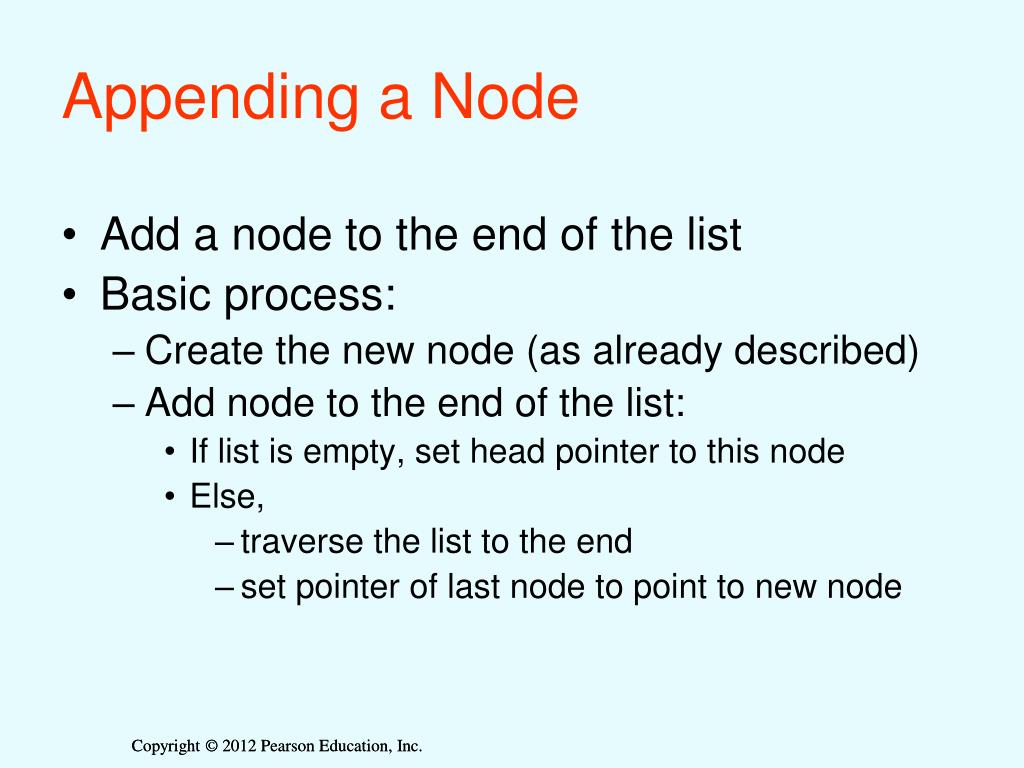 Appending a Node

• Add a node to the end of the list
• Basic process:
– Create the new node (as already described)
– Add node to the end of the list:
• If list is empty, set head pointer to this node
• Else,
– traverse the list to the end
– set pointer of last node to point to new node

Copyright © 2012 Pearson Education, Inc.